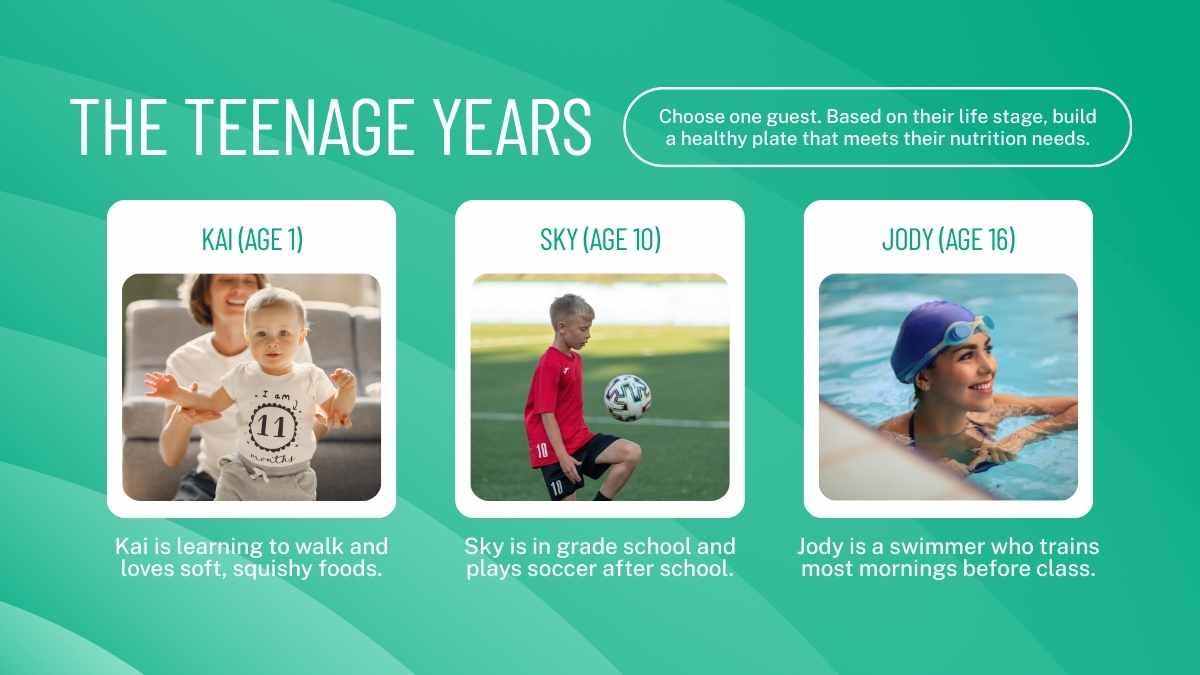 THE TEENAGE YEARS

Choose one guest. Based on their life stage, build a healthy plate that meets their nutrition needs.

KAI (AGE 1)

I am 11 months

Kai is learning to walk and loves soft, squishy foods.

SKY (AGE 10)

10

10

Sky is in grade school and plays soccer after school.

JODY (AGE 16)

Jody is a swimmer who trains most mornings before class.